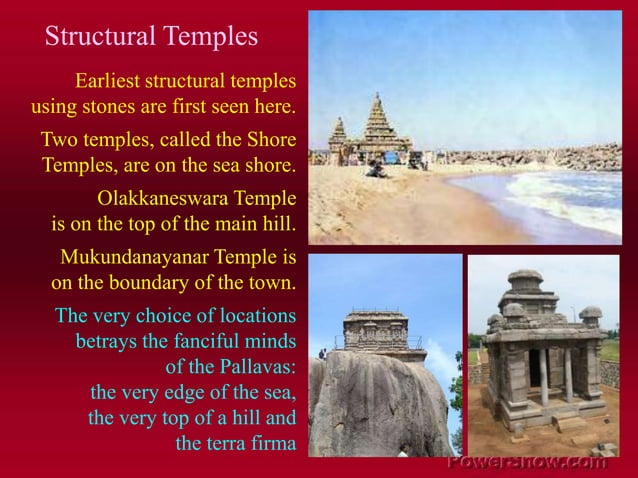 Structural Temples

Earliest structural temples using stones are first seen here.

Two temples, called the Shore Temples, are on the sea shore.

Olakkaneswara Temple is on the top of the main hill.

Mukundanayanar Temple is on the boundary of the town.

The very choice of locations betrays the fanciful minds of the Pallavas: the very edge of the sea, the very top of a hill and the terra firma

PowerShow.com